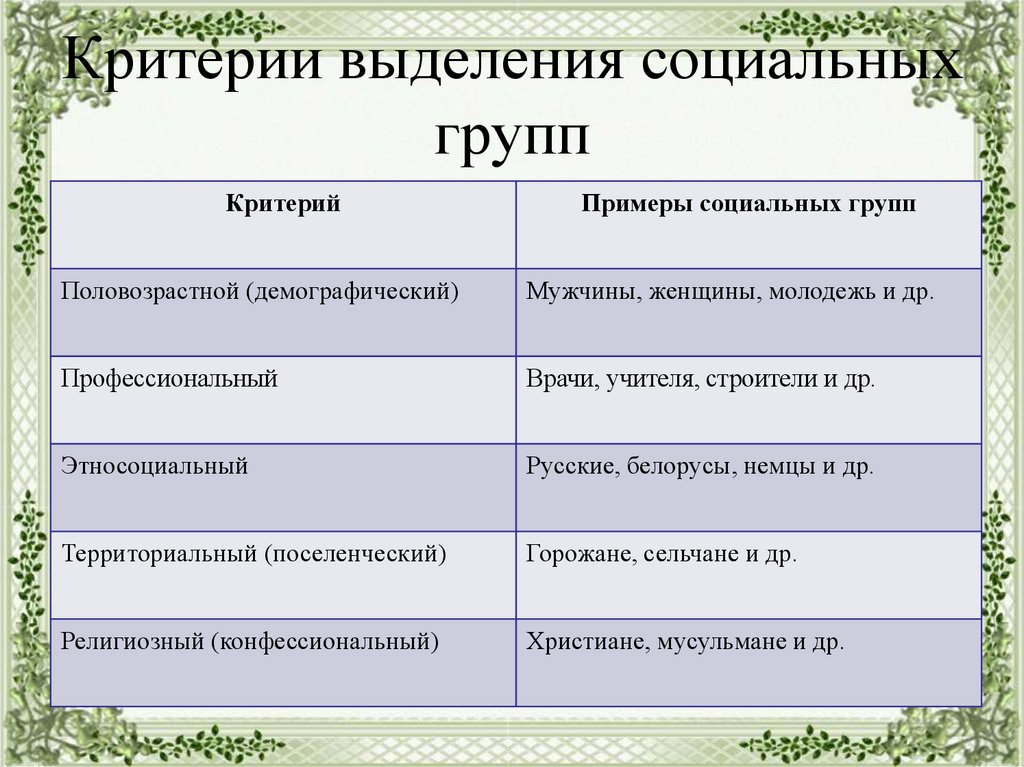 Критерии выделения социальных групп

| Критерий | Примеры социальных групп |
|---|---|
| Половозрастной (демографический) | Мужчины, женщины, молодежь и др. |
| Профессиональный | Врачи, учителя, строители и др. |
| Этносоциальный | Русские, белорусы, немцы и др. |
| Территориальный (поселенческий) | Горожане, сельчане и др. |
| Религиозный (конфессиональный) | Христиане, мусульмане и др. |